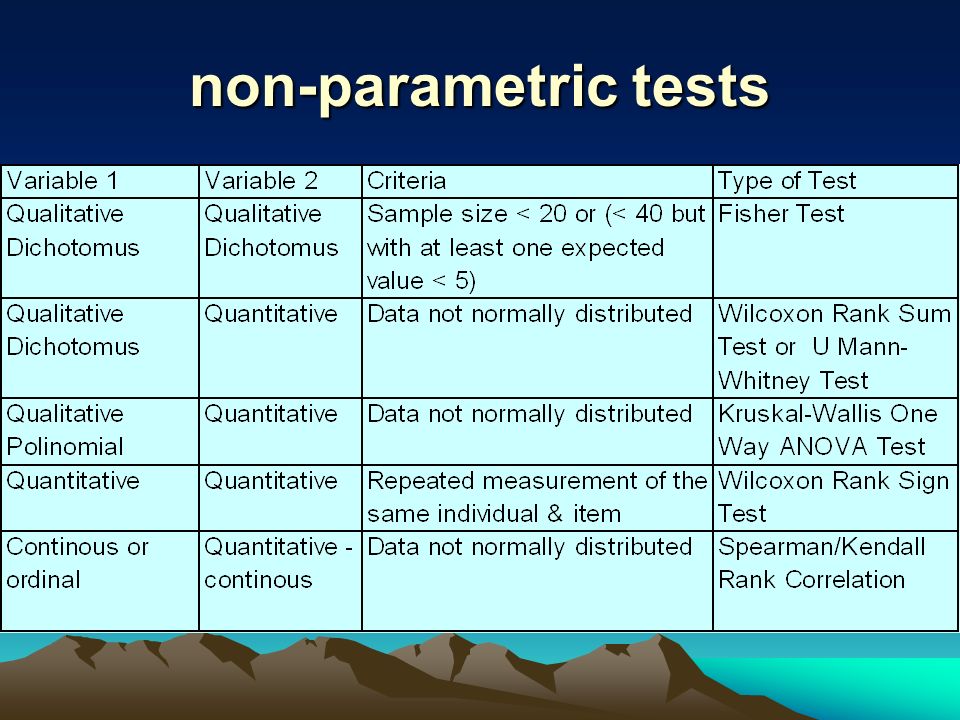 non-parametric tests

| Variable 1 | Variable 2 | Criteria | Type of Test |
|---|---|---|---|
| Qualitative Dichotomus | Qualitative Dichotomus | Sample size < 20 or (< 40 but with at least one expected value < 5) | Fisher Test |
| Qualitative Dichotomus | Quantitative | Data not normally distributed | Wilcoxon Rank Sum Test or U Mann-Whitney Test |
| Qualitative Polinomial | Quantitative | Data not normally distributed | Kruskal-Wallis One Way ANOVA Test |
| Quantitative | Quantitative | Repeated measurement of the same individual & item | Wilcoxon Rank Sign Test |
| Continous or ordinal | Quantitative - continous | Data not normally distributed | Spearman/Kendall Rank Correlation |